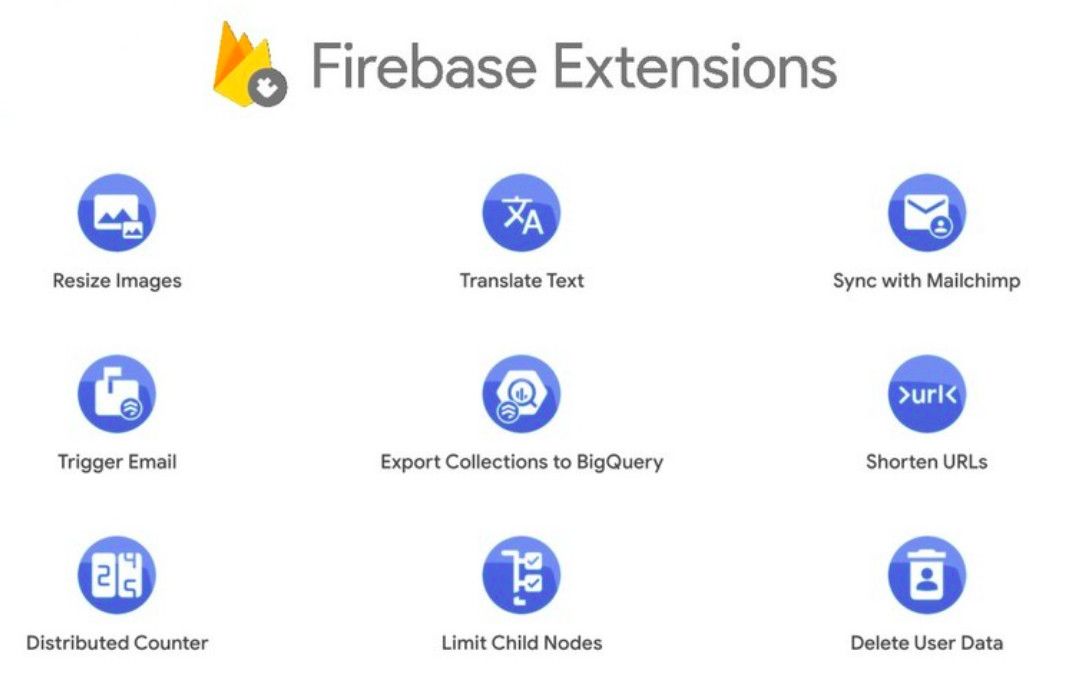 Firebase Extensions

Resize Images

Translate Text

Sync with Mailchimp

Trigger Email

Export Collections to BigQuery

>url<

Shorten URLs

Distributed Counter

Limit Child Nodes

Delete User Data